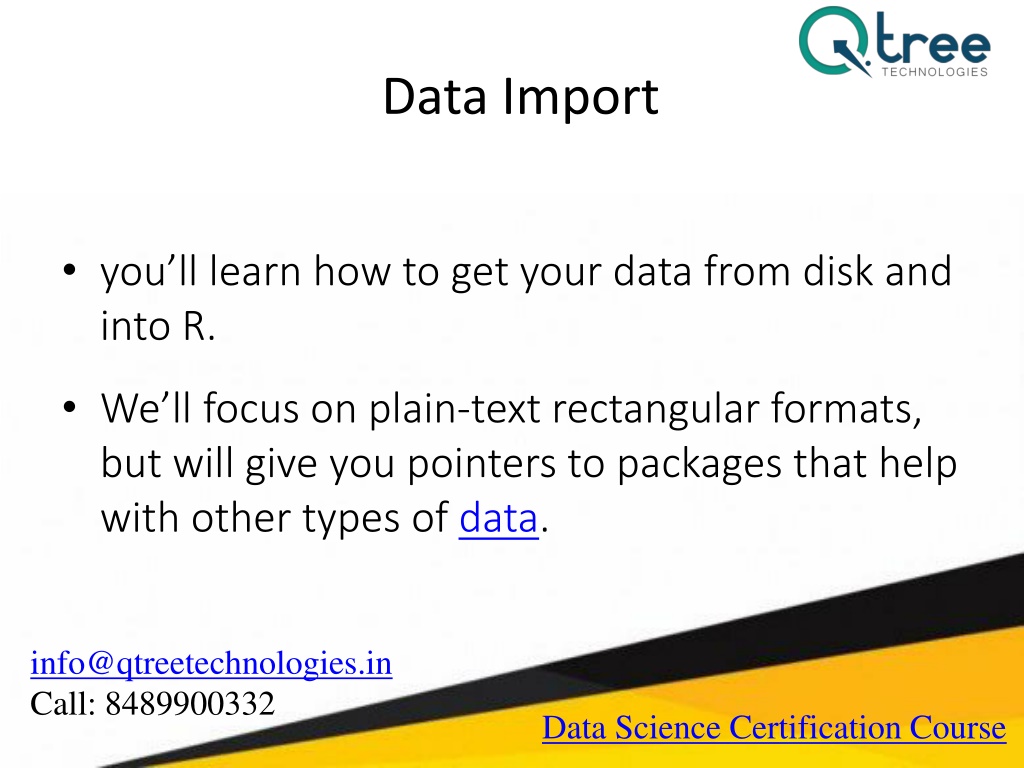 Qtree
TECHNOLOGIES

Data Import

• you'll learn how to get your data from disk and into R.

• We'll focus on plain-text rectangular formats, but will give you pointers to packages that help with other types of data.

info@qtreetechnologies.in
Call: 8489900332

Data Science Certification Course